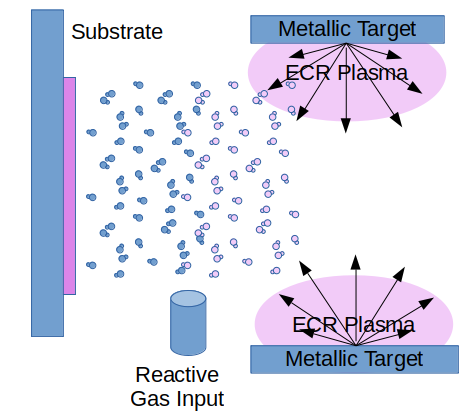 Substrate

Metallic Target

ECR Plasma

ECR Plasma

Metallic Target

Reactive Gas Input